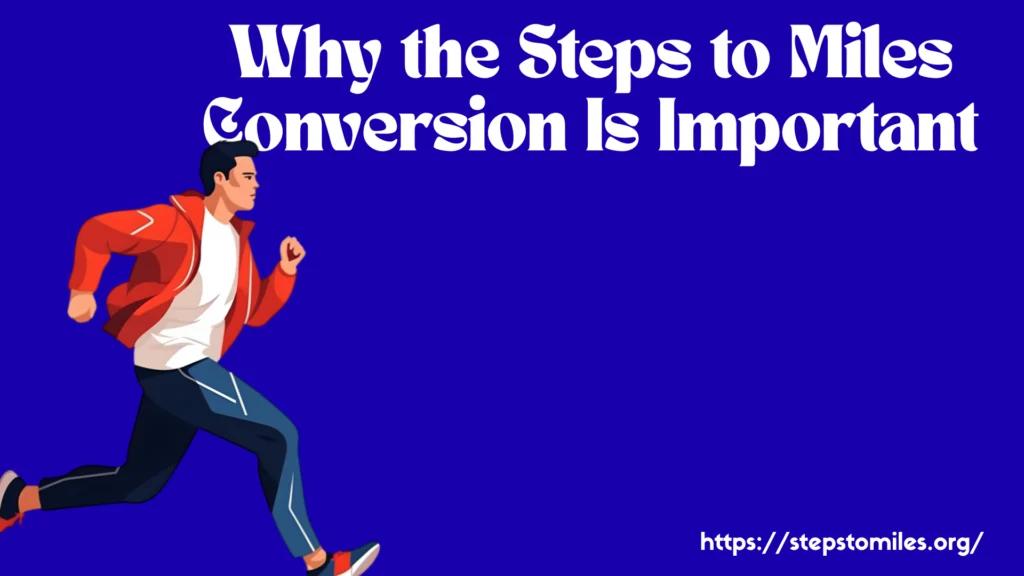 Why the Steps to Miles Conversion Is Important

https://stepstomiles.org/